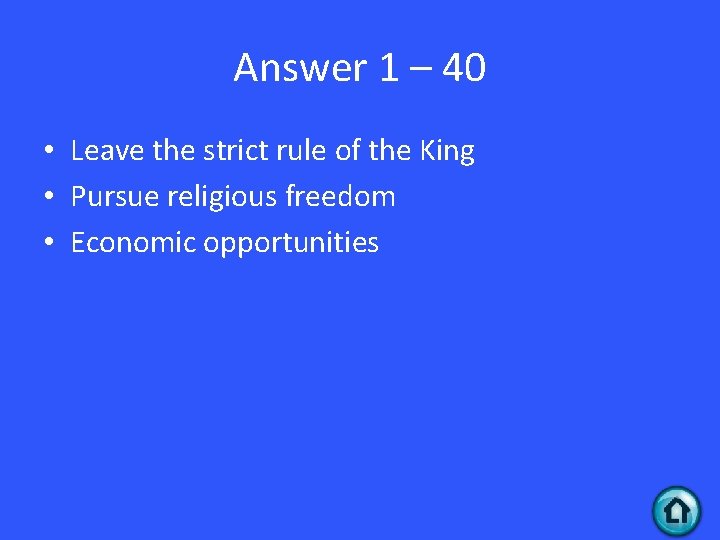 Answer 1 – 40

• Leave the strict rule of the King
• Pursue religious freedom
• Economic opportunities